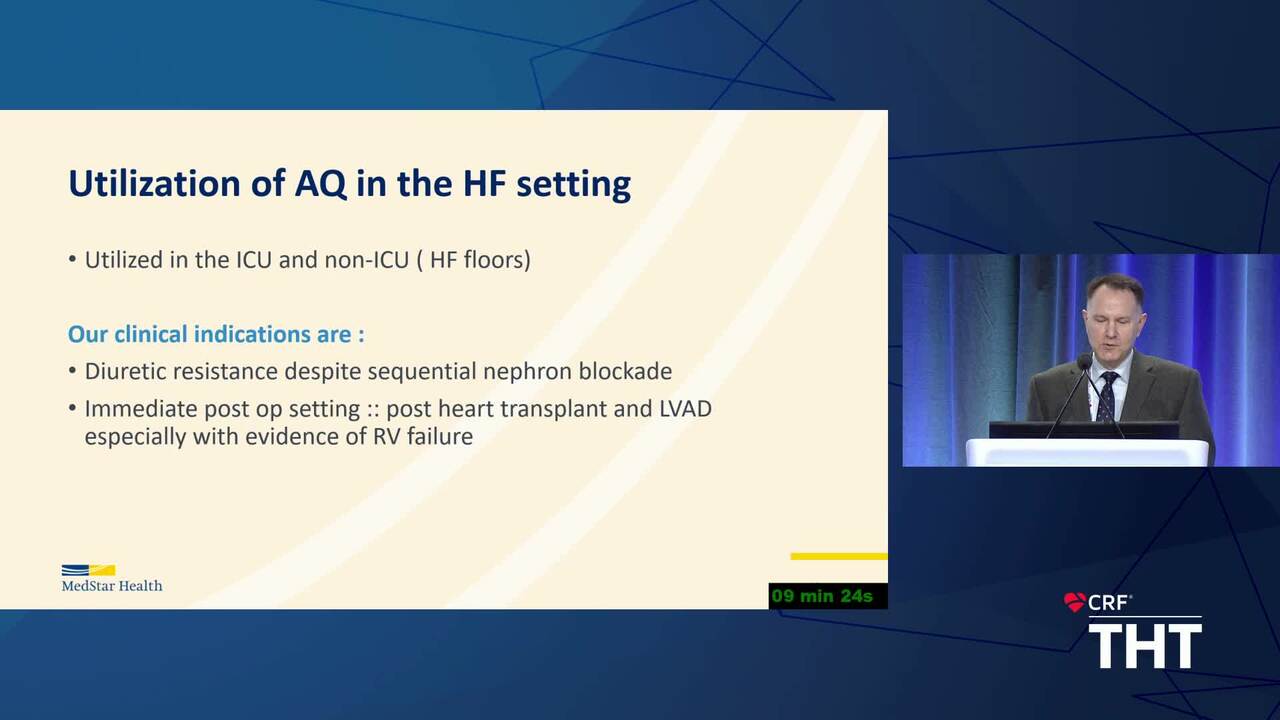 Utilization of AQ in the HF setting

• Utilized in the ICU and non-ICU ( HF floors)

Our clinical indications are :

• Diuretic resistance despite sequential nephron blockade

• Immediate post op setting :: post heart transplant and LVAD especially with evidence of RV failure

MedStar Health

09 min 24s

CRF®

THT